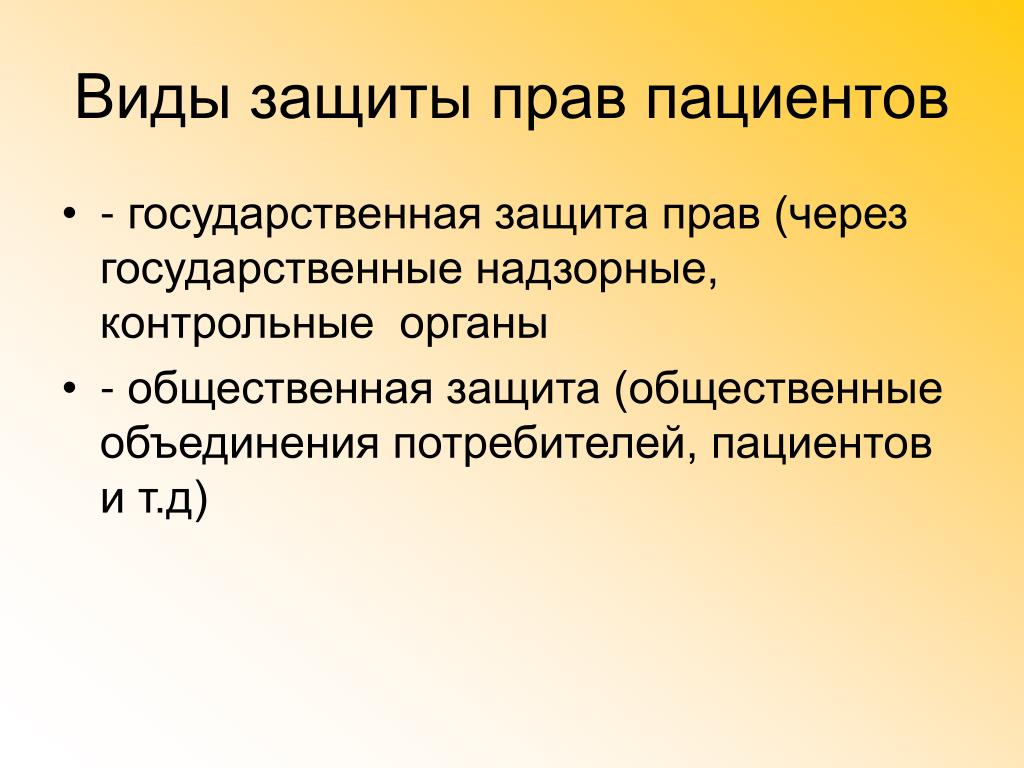 Виды защиты прав пациентов

• - государственная защита прав (через государственные надзорные, контрольные  органы

• - общественная защита (общественные объединения потребителей, пациентов и т.д)